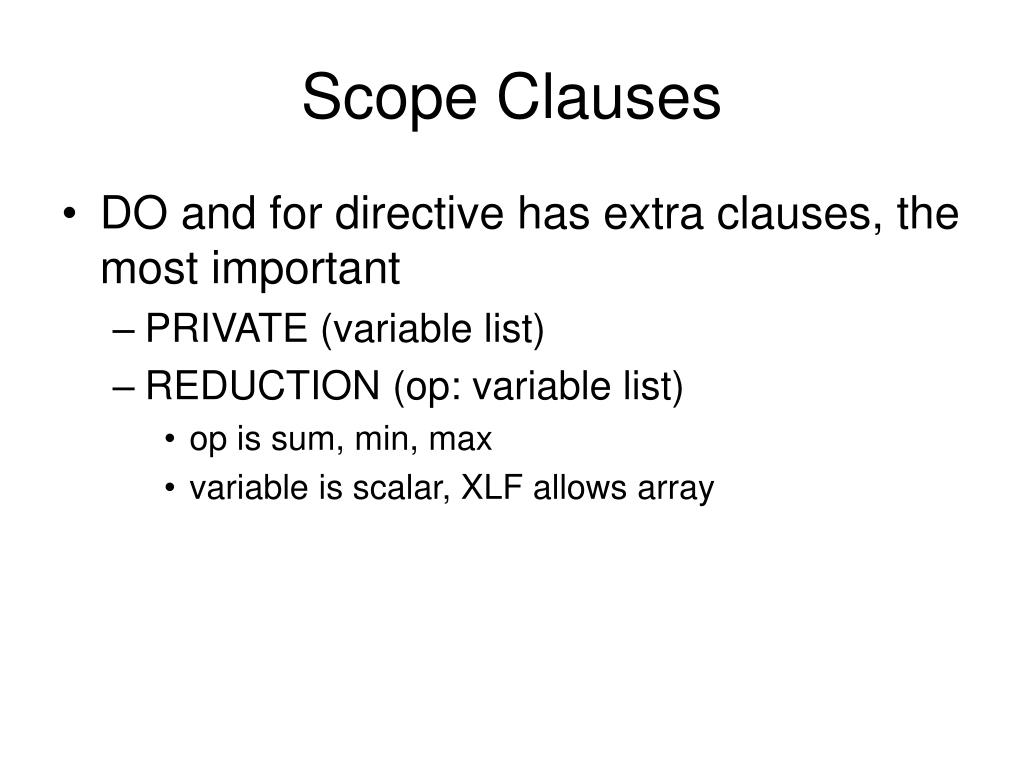 Scope Clauses

• DO and for directive has extra clauses, the most important
– PRIVATE (variable list)
– REDUCTION (op: variable list)
• op is sum, min, max
• variable is scalar, XLF allows array